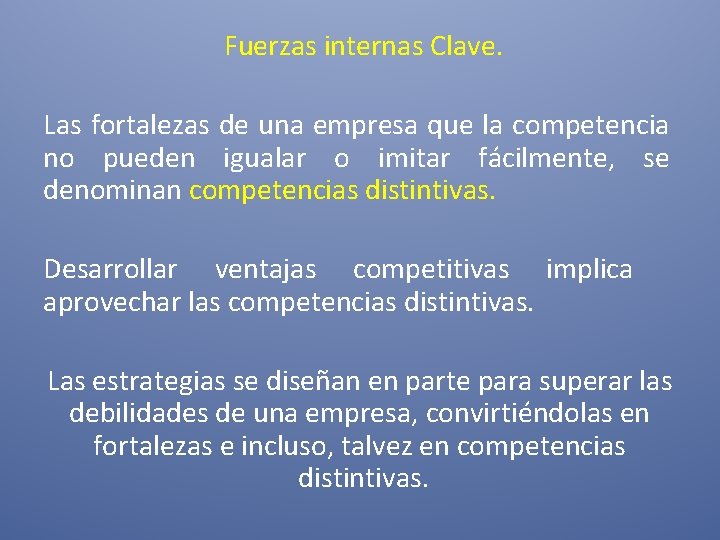 Fuerzas internas Clave.

Las fortalezas de una empresa que la competencia no pueden igualar o imitar fácilmente, se denominan competencias distintivas.

Desarrollar ventajas competitivas implica aprovechar las competencias distintivas.

Las estrategias se diseñan en parte para superar las debilidades de una empresa, convirtiéndolas en fortalezas e incluso, talvez en competencias distintivas.